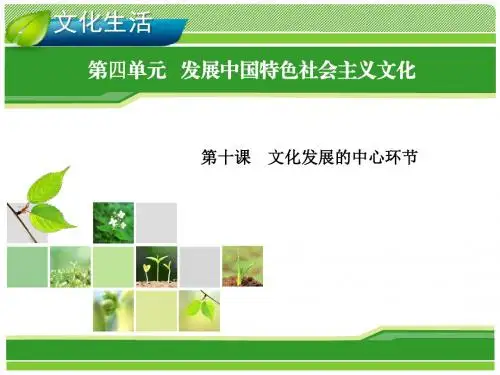 文化生活

第四单元　发展中国特色社会主义文化

第十课　文化发展的中心环节